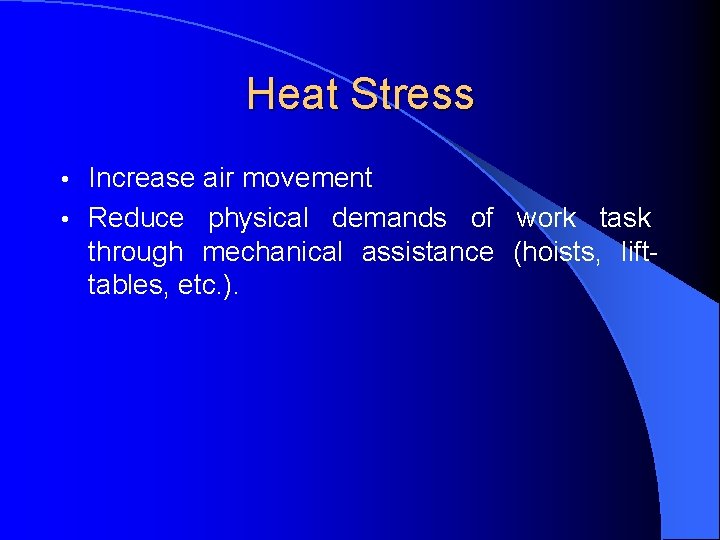 Heat Stress

• Increase air movement
• Reduce physical demands of work task through mechanical assistance (hoists, lift-tables, etc.).